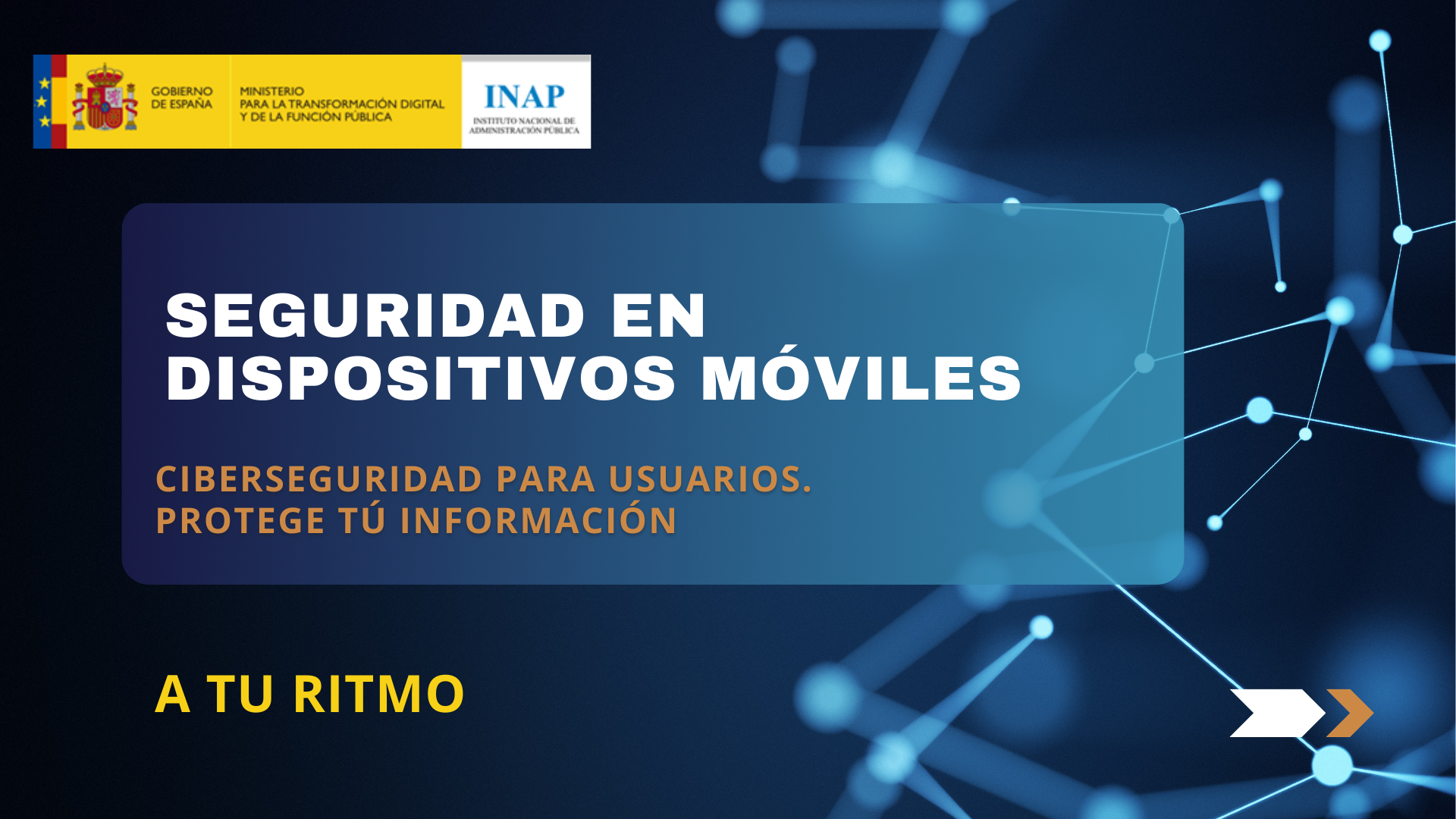 GOBIERNO DE ESPAÑA

MINISTERIO PARA LA TRANSFORMACIÓN DIGITAL Y DE LA FUNCIÓN PÚBLICA

INAP
INSTITUTO NACIONAL DE ADMINISTRACIÓN PÚBLICA

SEGURIDAD EN DISPOSITIVOS MÓVILES

CIBERSEGURIDAD PARA USUARIOS. PROTEGE TÚ INFORMACIÓN

A TU RITMO